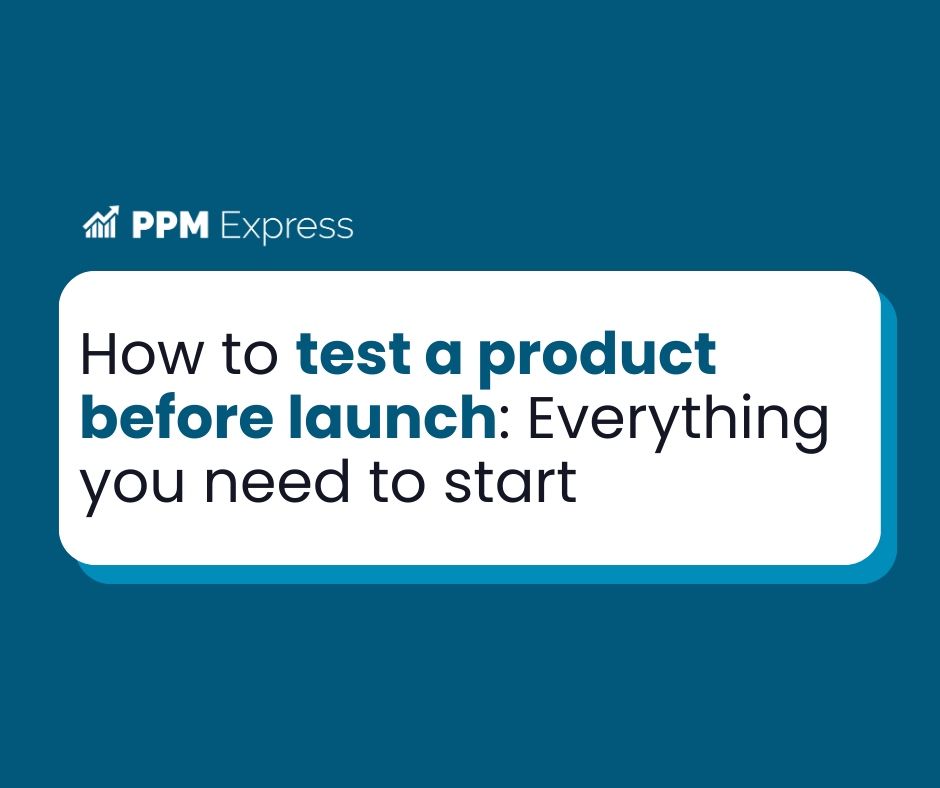 PPM Express

How to test a product before launch: Everything you need to start